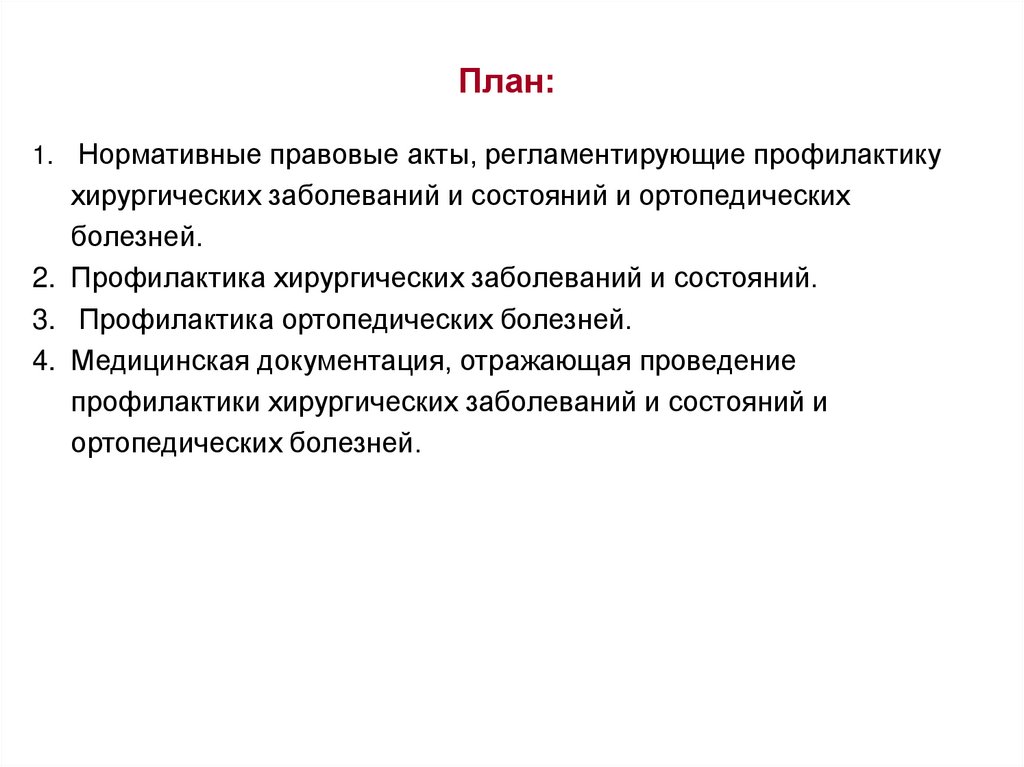 План:

1. Нормативные правовые акты, регламентирующие профилактику хирургических заболеваний и состояний и ортопедических болезней.
2. Профилактика хирургических заболеваний и состояний.
3. Профилактика ортопедических болезней.
4. Медицинская документация, отражающая проведение профилактики хирургических заболеваний и состояний и ортопедических болезней.